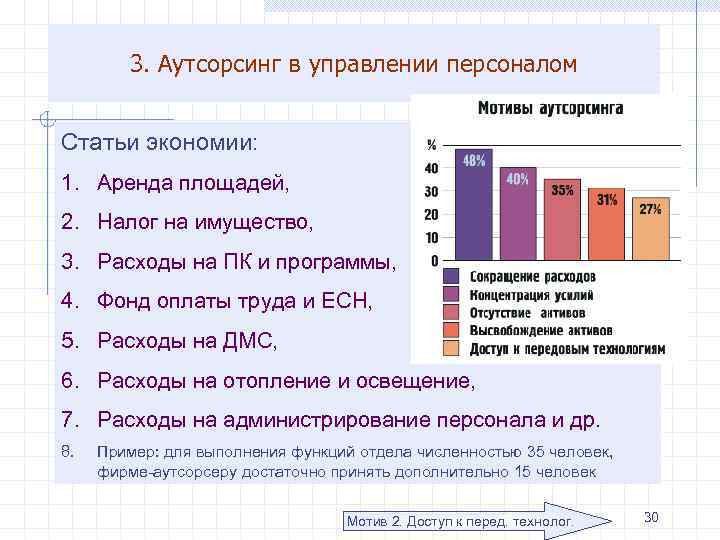 3. Аутсорсинг в управлении персоналом

Статьи экономии:

1. Аренда площадей,
2. Налог на имущество,
3. Расходы на ПК и программы,
4. Фонд оплаты труда и ЕСН,
5. Расходы на ДМС,
6. Расходы на отопление и освещение,
7. Расходы на администрирование персонала и др.
8. Пример: для выполнения функций отдела численностью 35 человек, фирме-аутсорсеру достаточно принять дополнительно 15 человек

Мотивы аутсорсинга

%
40
30
20
10
0

48%
40%
35%
31%
27%

Сокращение расходов
Концентрация усилий
Отсутствие активов
Высвобождение активов
Доступ к передовым технологиям

Мотив 2. Доступ к перед. технолог.

30